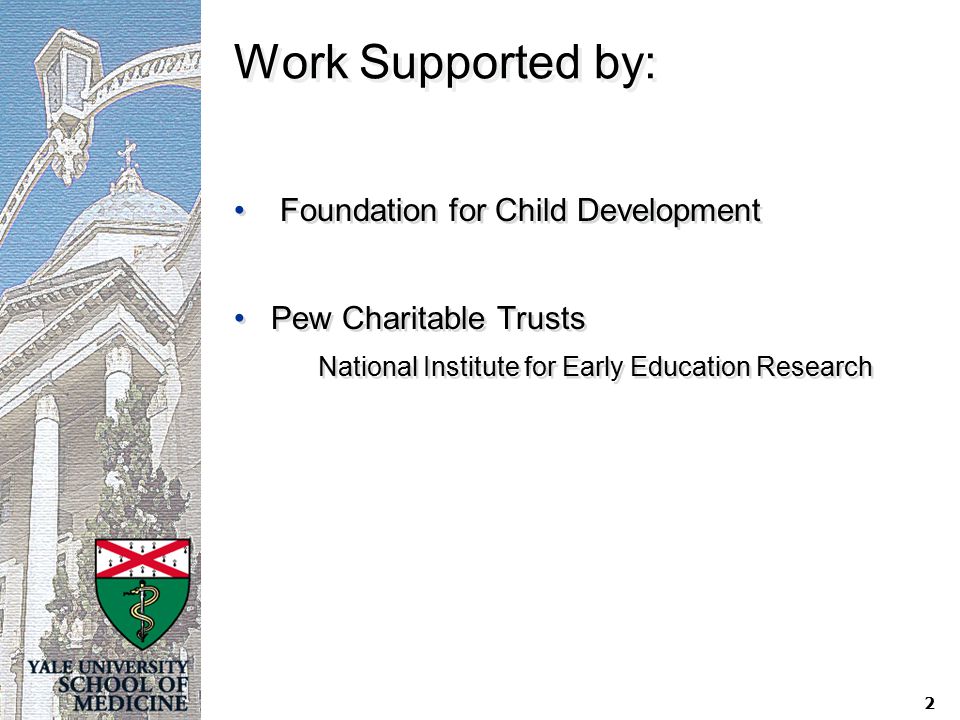 Work Supported by:

• Foundation for Child Development

• Pew Charitable Trusts

National Institute for Early Education Research

YALE UNIVERSITY SCHOOL OF MEDICINE

2